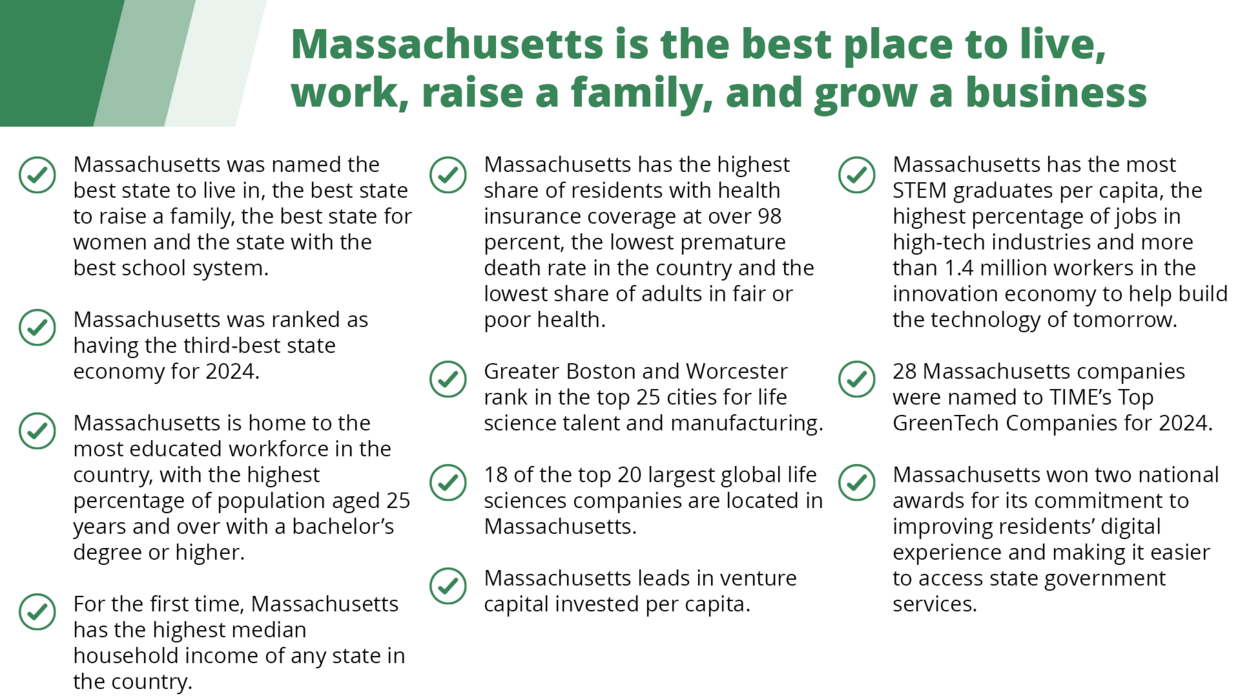 Massachusetts is the best place to live, work, raise a family, and grow a business

Massachusetts was named the best state to live in, the best state to raise a family, the best state for women and the state with the best school system.

Massachusetts was ranked as having the third-best state economy for 2024.

Massachusetts is home to the most educated workforce in the country, with the highest percentage of population aged 25 years and over with a bachelor's degree or higher.

For the first time, Massachusetts has the highest median household income of any state in the country.

Massachusetts has the highest share of residents with health insurance coverage at over 98 percent, the lowest premature death rate in the country and the lowest share of adults in fair or poor health.

Greater Boston and Worcester rank in the top 25 cities for life science talent and manufacturing.

18 of the top 20 largest global life sciences companies are located in Massachusetts.

Massachusetts leads in venture capital invested per capita.

Massachusetts has the most STEM graduates per capita, the highest percentage of jobs in high-tech industries and more than 1.4 million workers in the innovation economy to help build the technology of tomorrow.

28 Massachusetts companies were named to TIME's Top GreenTech Companies for 2024.

Massachusetts won two national awards for its commitment to improving residents' digital experience and making it easier to access state government services.